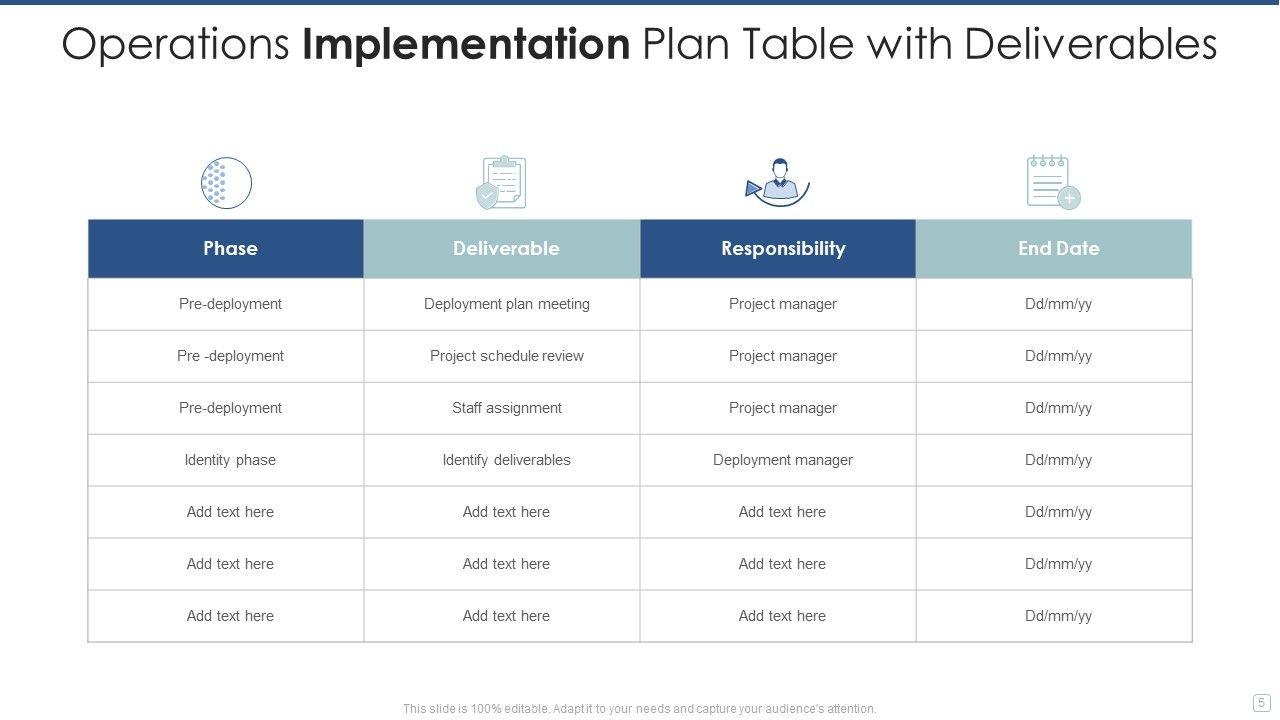 Operations Implementation Plan Table with Deliverables

| Phase | Deliverable | Responsibility | End Date |
|---|---|---|---|
| Pre-deployment | Deployment plan meeting | Project manager | Dd/mm/yy |
| Pre -deployment | Project schedule review | Project manager | Dd/mm/yy |
| Pre-deployment | Staff assignment | Project manager | Dd/mm/yy |
| Identity phase | Identify deliverables | Deployment manager | Dd/mm/yy |
| Add text here | Add text here | Add text here | Dd/mm/yy |
| Add text here | Add text here | Add text here | Dd/mm/yy |
| Add text here | Add text here | Add text here | Dd/mm/yy |

This slide is 100% editable. Adapt it to your needs and capture your audience's attention.

5